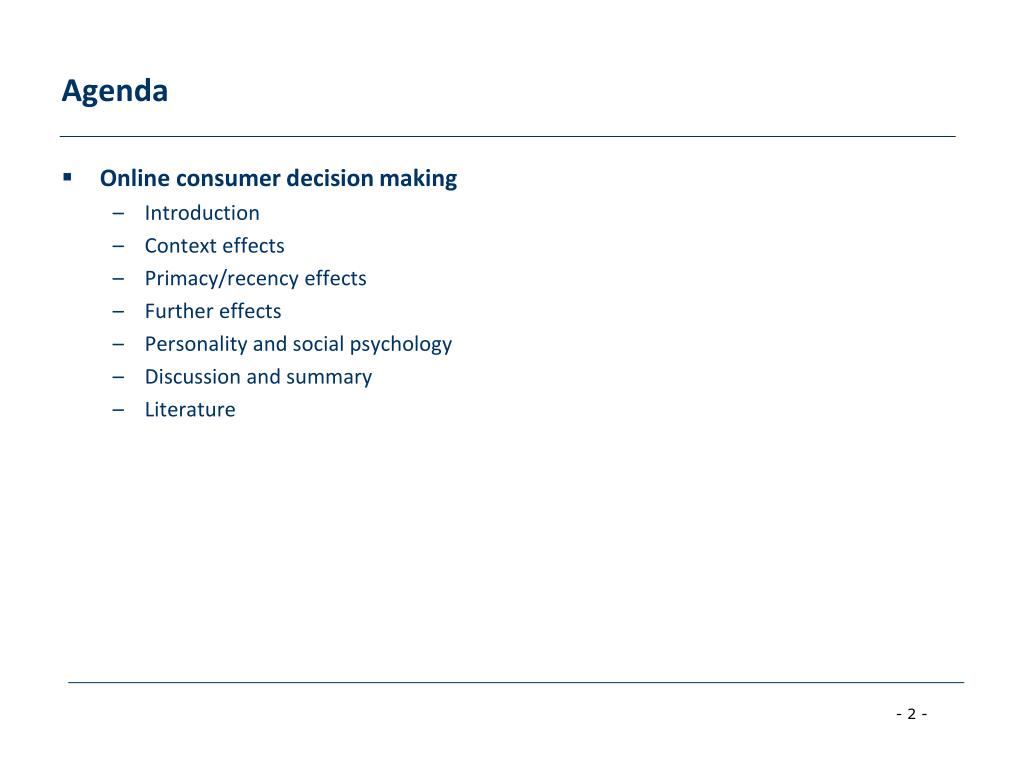 Agenda

▪ Online consumer decision making
– Introduction
– Context effects
– Primacy/recency effects
– Further effects
– Personality and social psychology
– Discussion and summary
– Literature

- 2 -